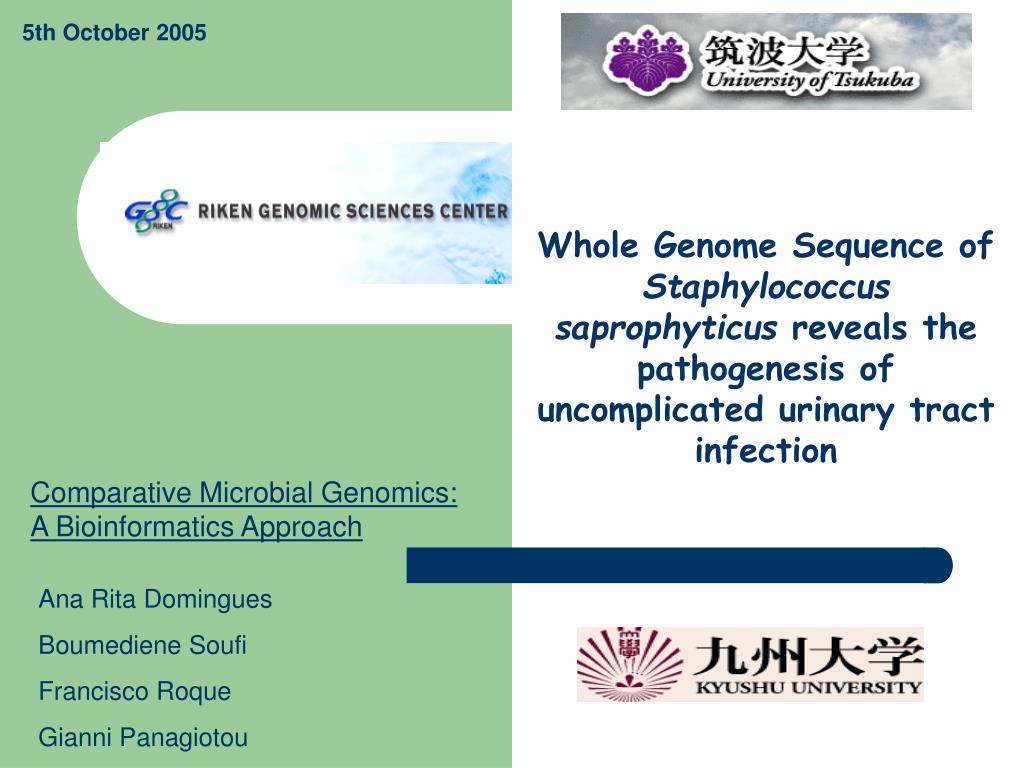 5th October 2005

筑波大学
University of Tsukuba

GSC RIKEN
RIKEN GENOMIC SCIENCES CENTER

Whole Genome Sequence of Staphylococcus saprophyticus reveals the pathogenesis of uncomplicated urinary tract infection

Comparative Microbial Genomics: A Bioinformatics Approach

Ana Rita Domingues

Boumediene Soufi

Francisco Roque

Gianni Panagiotou

九州大学
KYUSHU UNIVERSITY